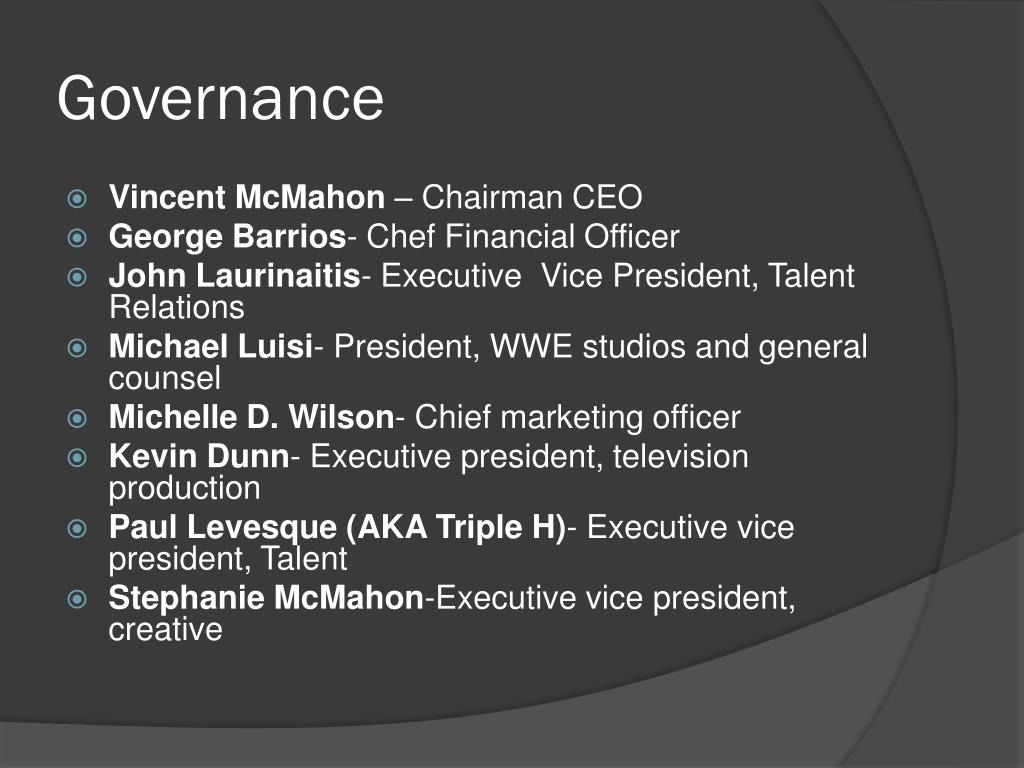 Governance

Vincent McMahon – Chairman CEO
George Barrios- Chef Financial Officer
John Laurinaitis- Executive  Vice President, Talent Relations
Michael Luisi- President, WWE studios and general counsel
Michelle D. Wilson- Chief marketing officer
Kevin Dunn- Executive president, television production
Paul Levesque (AKA Triple H)- Executive vice president, Talent
Stephanie McMahon-Executive vice president, creative